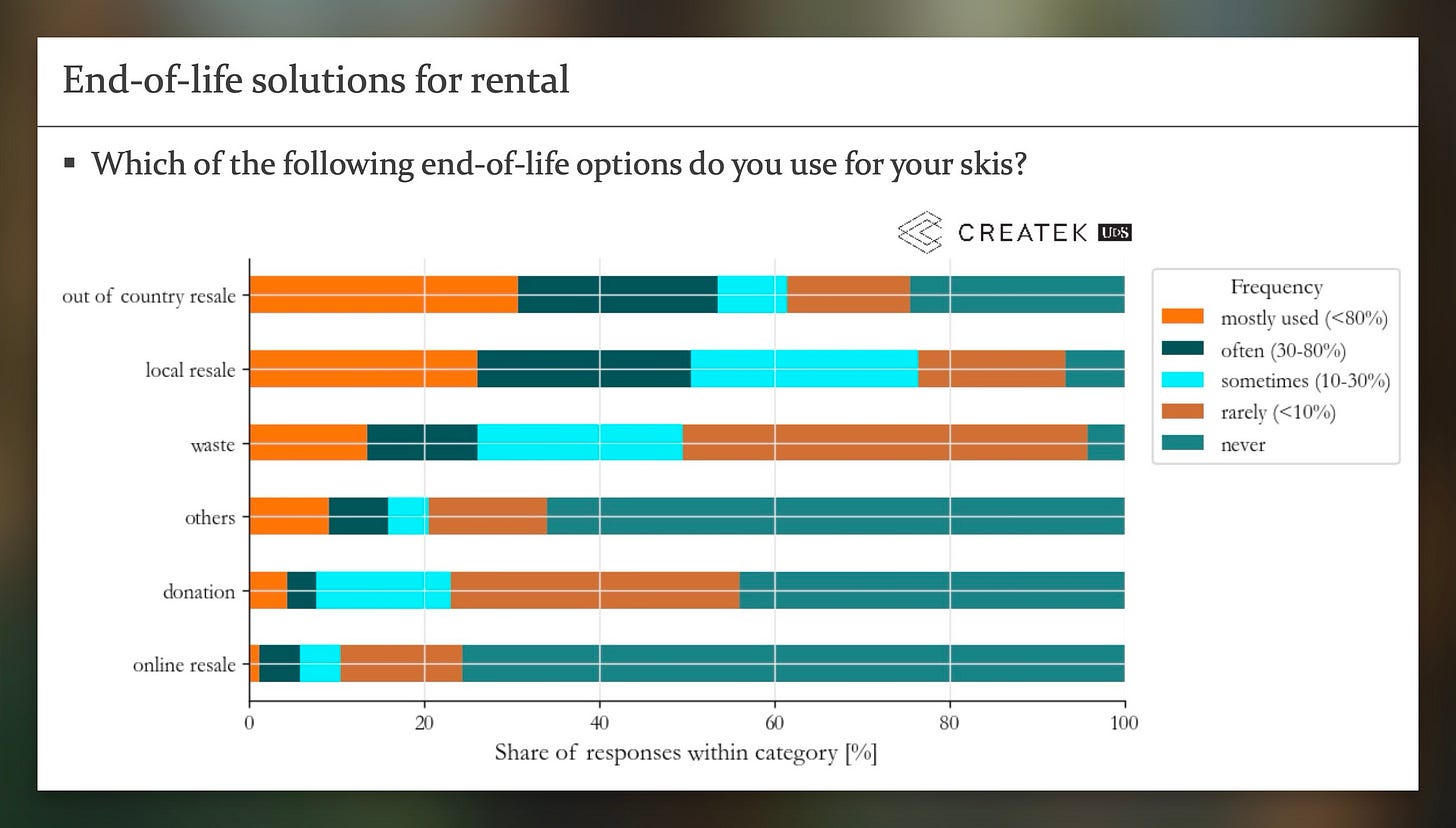 End-of-life solutions for rental

▪ Which of the following end-of-life options do you use for your skis?

CREATEK UDS

out of country resale
local resale
waste
others
donation
online resale

0 20 40 60 80 100
Share of responses within category [%]

Frequency
mostly used (<80%)
often (30-80%)
sometimes (10-30%)
rarely (<10%)
never